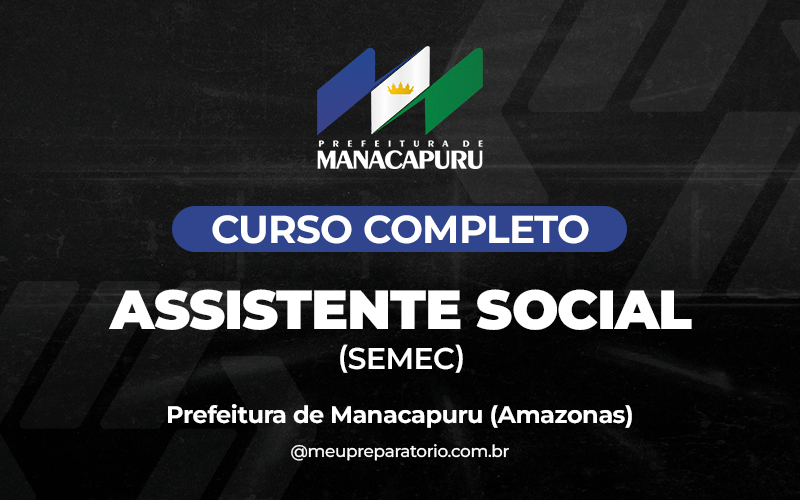 PREFEITURA DE
MANACAPURU

CURSO COMPLETO

ASSISTENTE SOCIAL
(SEMEC)

Prefeitura de Manacapuru (Amazonas)

@meupreparatorio.com.br